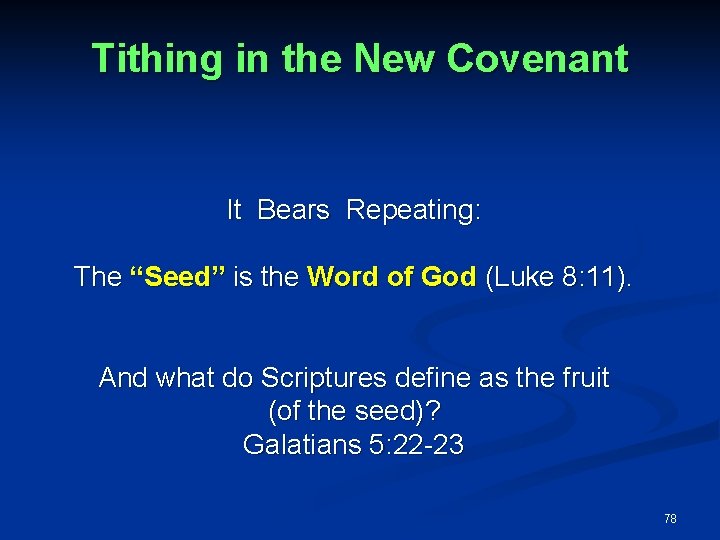 Tithing in the New Covenant

It Bears Repeating:

The “Seed” is the Word of God (Luke 8:11).

And what do Scriptures define as the fruit (of the seed)?
Galatians 5:22-23

78